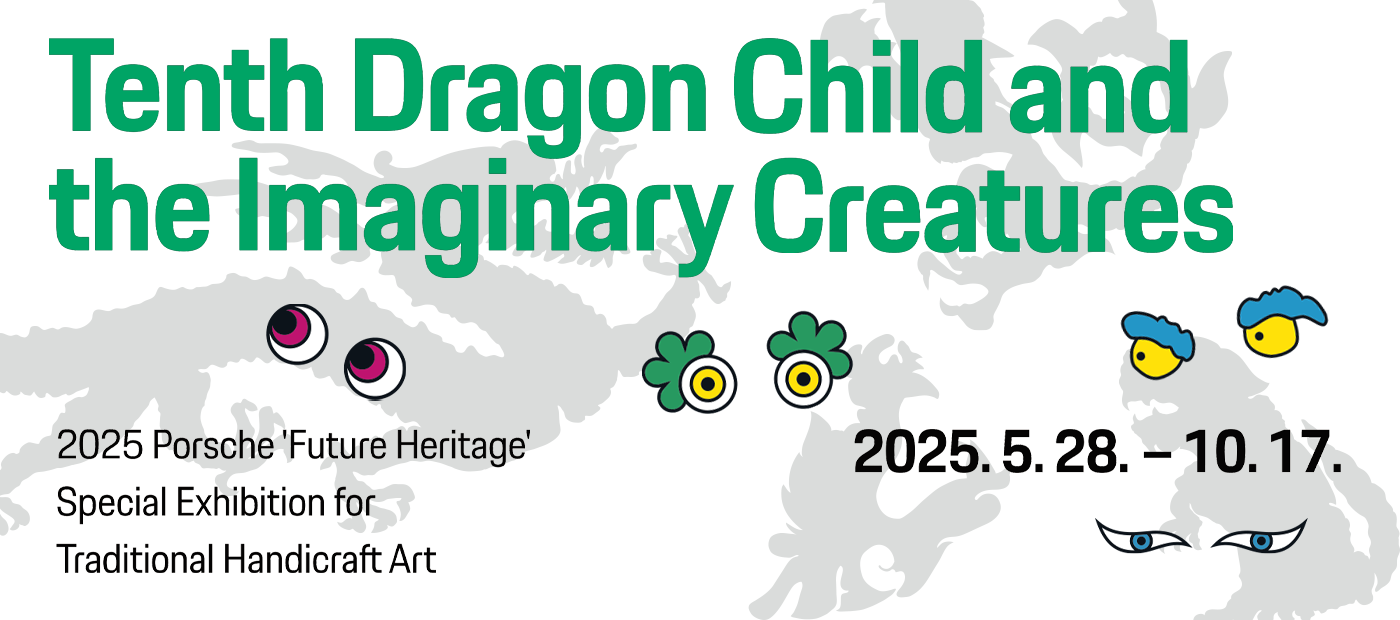 Tenth Dragon Child and the Imaginary Creatures

2025 Porsche 'Future Heritage' Special Exhibition for Traditional Handicraft Art

2025. 5. 28. – 10. 17.